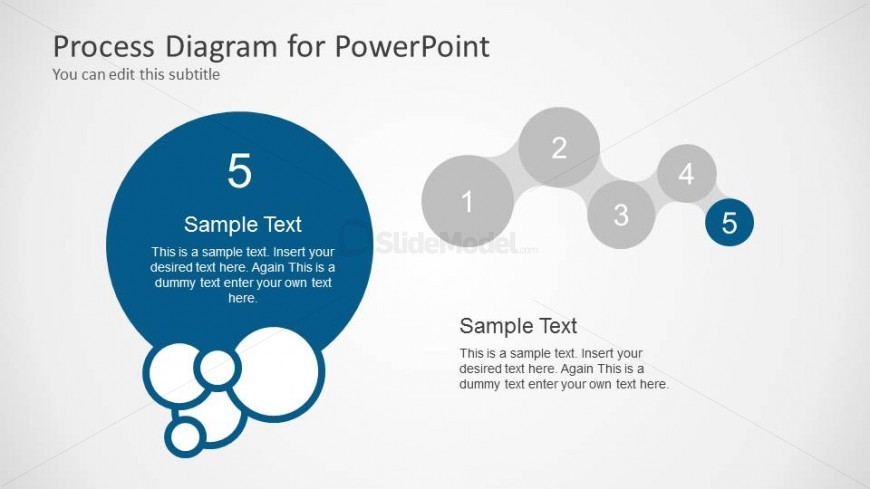 Process Diagram for PowerPoint
You can edit this subtitle

5

Sample Text

This is a sample text. Insert your desired text here. Again This is a dummy text enter your own text here.

1

2

3

4

5

SlideModel.com

Sample Text

This is a sample text. Insert your desired text here. Again This is a dummy text enter your own text here.